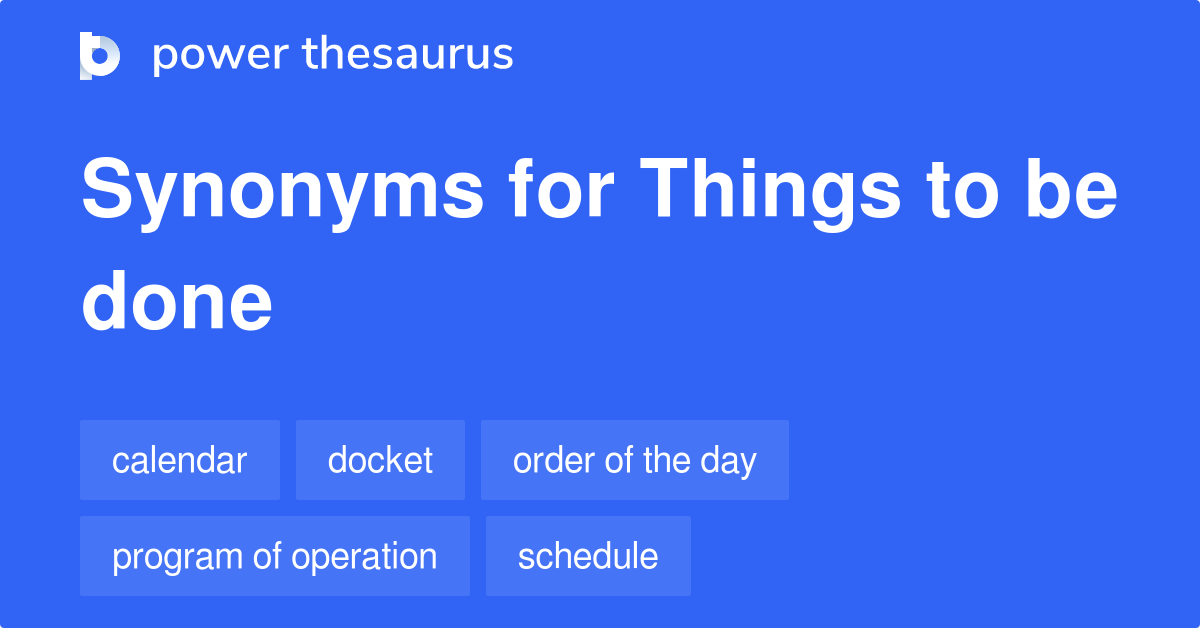 power thesaurus

Synonyms for Things to be done

calendar
docket
order of the day
program of operation
schedule